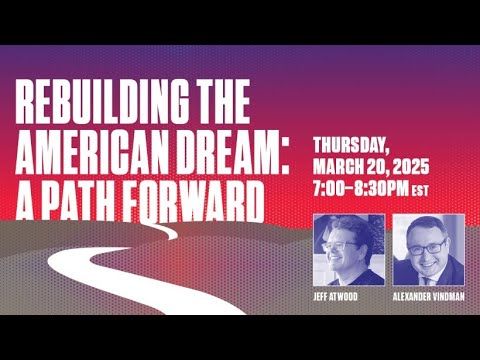 REBUILDING THE AMERICAN DREAM: A PATH FORWARD

THURSDAY, MARCH 20, 2025 7:00–8:30PM EST

JEFF ATWOOD

ALEXANDER VINDMAN